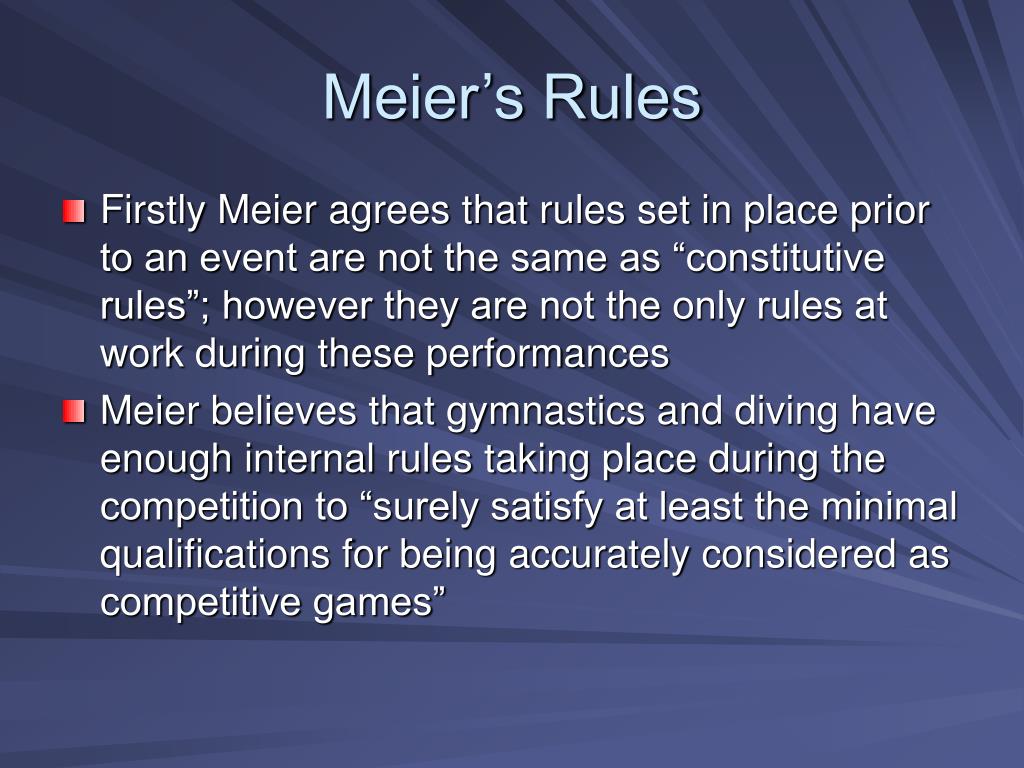 Meier’s Rules

Firstly Meier agrees that rules set in place prior to an event are not the same as “constitutive rules”; however they are not the only rules at work during these performances

Meier believes that gymnastics and diving have enough internal rules taking place during the competition to “surely satisfy at least the minimal qualifications for being accurately considered as competitive games”